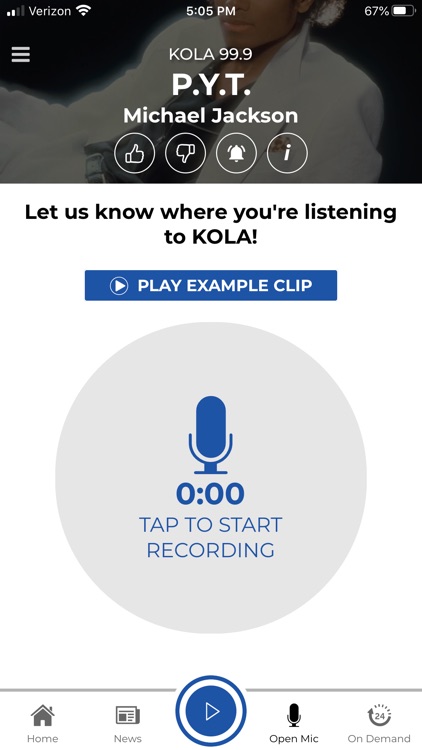 Verizon 5:05 PM 67%

KOLA 99.9
P.Y.T.
Michael Jackson

i

Let us know where you're listening to KOLA!

PLAY EXAMPLE CLIP

0:00
TAP TO START RECORDING

Home News Open Mic 24 On Demand